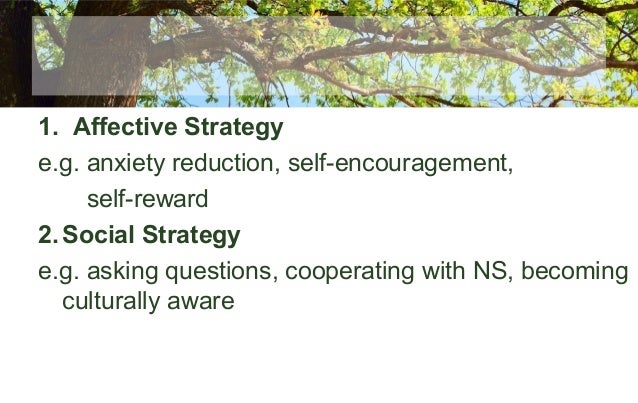 1. Affective Strategy

e.g. anxiety reduction, self-encouragement, self-reward

2. Social Strategy

e.g. asking questions, cooperating with NS, becoming culturally aware